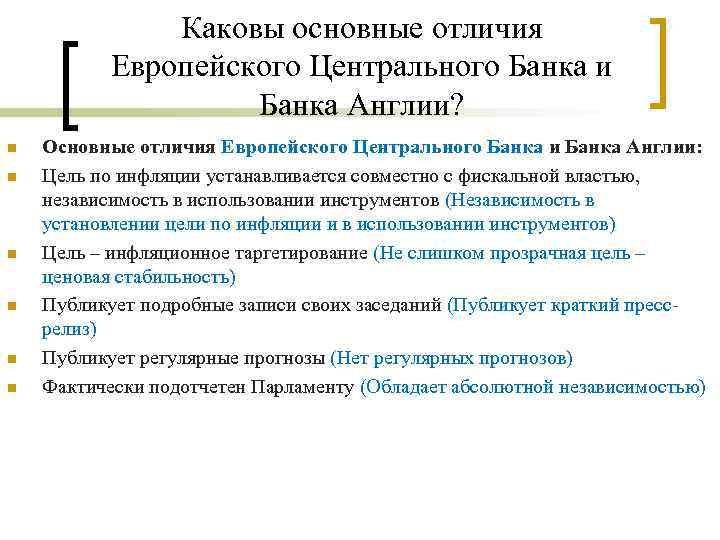 Каковы основные отличия Европейского Центрального Банка и Банка Англии?

Основные отличия Европейского Центрального Банка и Банка Англии:

Цель по инфляции устанавливается совместно с фискальной властью, независимость в использовании инструментов (Независимость в установлении цели по инфляции и в использовании инструментов)

Цель – инфляционное таргетирование (Не слишком прозрачная цель – ценовая стабильность)

Публикует подробные записи своих заседаний (Публикует краткий пресс-релиз)

Публикует регулярные прогнозы (Нет регулярных прогнозов)

Фактически подотчетен Парламенту (Обладает абсолютной независимостью)